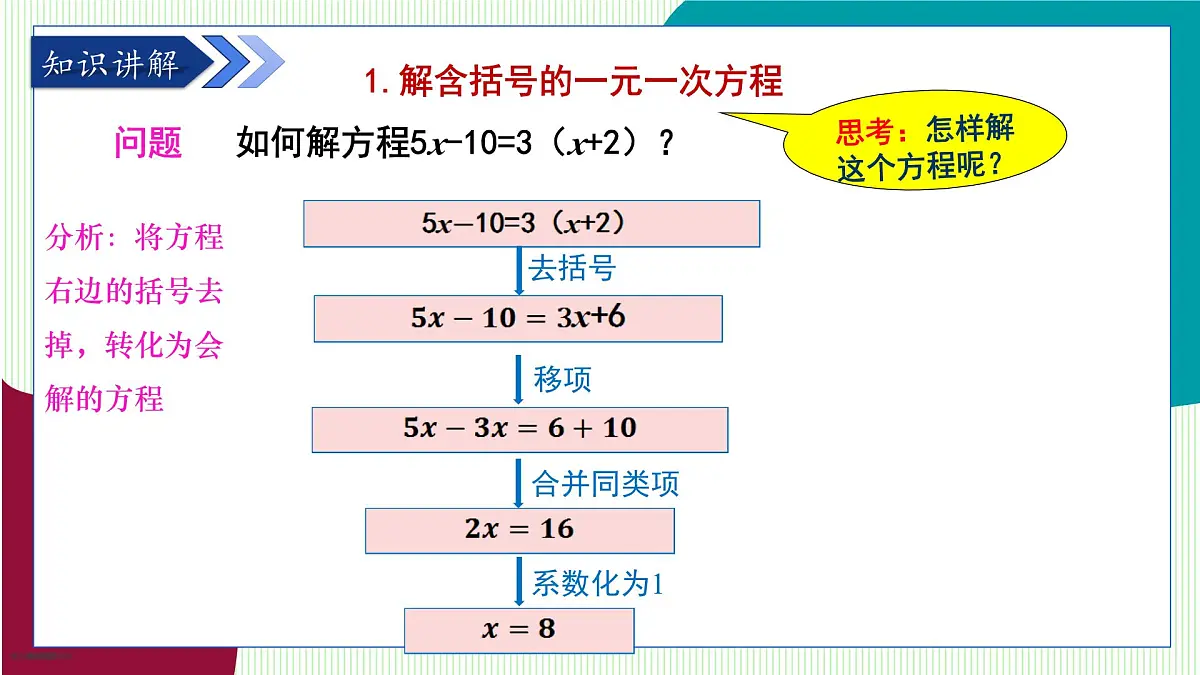 知识讲解

1. 解含括号的一元一次方程

问题　如何解方程$5x-10=3(x+2)$？

思考：怎样解这个方程呢？

分析：将方程右边的括号去掉，转化为会解的方程

$5x-10=3(x+2)$

去括号

$5x-10=3x+6$

移项

$5x-3x=6+10$

合并同类项

$2x=16$

系数化为1

$x=8$